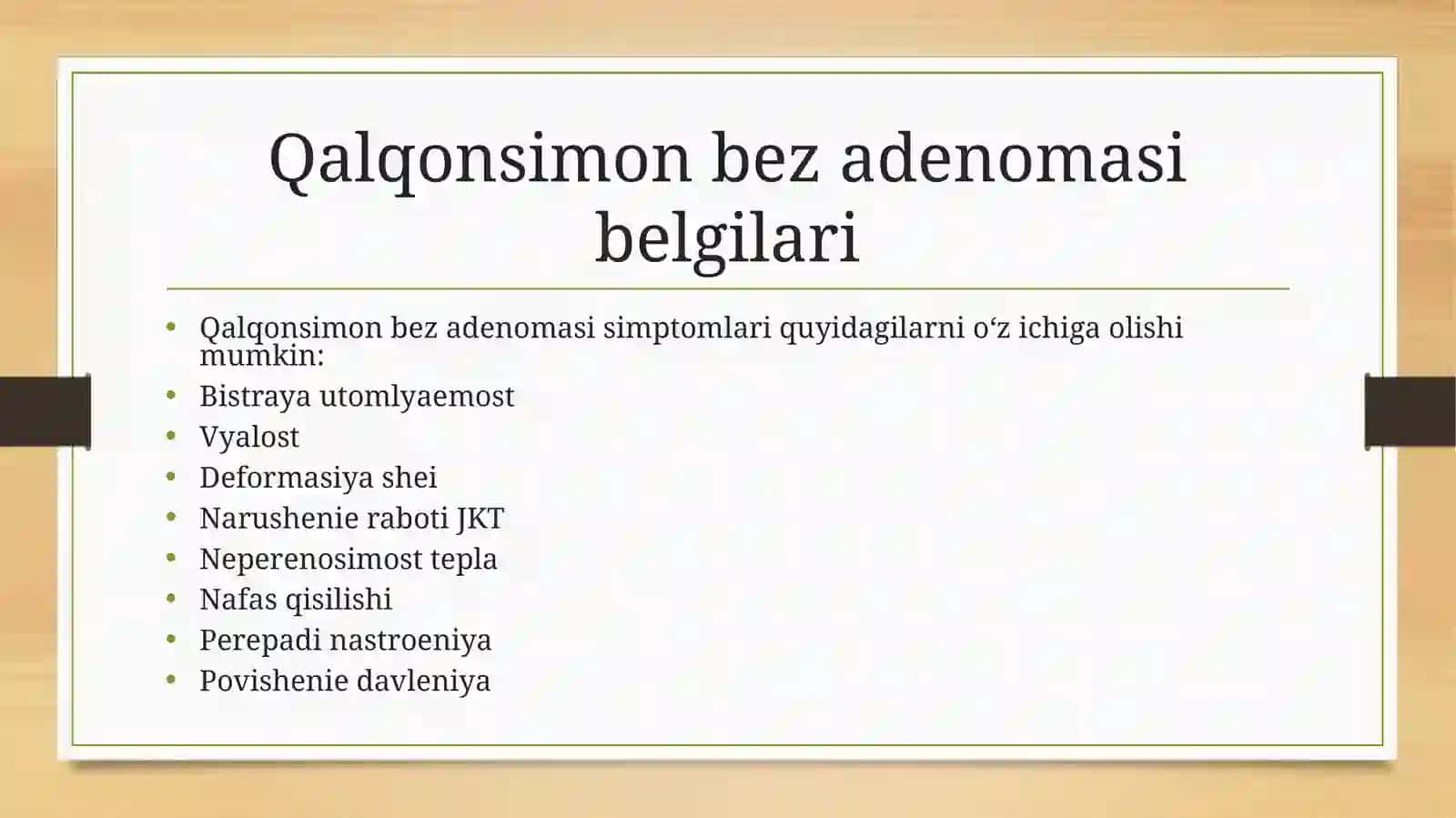 Qalqonsimon bez adenomasi belgilari

• Qalqonsimon bez adenomasi simptomlari quyidagilarni o'z ichiga olishi mumkin:
• Bistraya utomlyaemost
• Vyalost
• Deformasiya shei
• Narushenie raboti JKT
• Neperenosimost tepla
• Nafas qisilishi
• Perepadi nastroeniya
• Povishenie davleniya